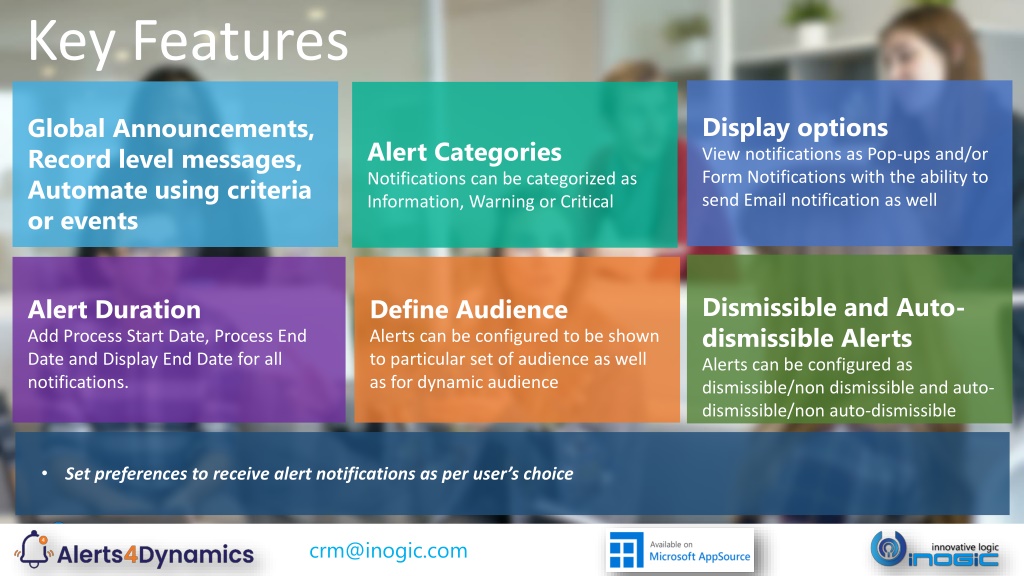 Key Features

Global Announcements, Record level messages, Automate using criteria or events

Alert Categories
Notifications can be categorized as Information, Warning or Critical

Display options
View notifications as Pop-ups and/or Form Notifications with the ability to send Email notification as well

Alert Duration
Add Process Start Date, Process End Date and Display End Date for all notifications.

Define Audience
Alerts can be configured to be shown to particular set of audience as well as for dynamic audience

Dismissible and Auto-dismissible Alerts
Alerts can be configured as dismissible/non dismissible and auto-dismissible/non auto-dismissible

• Set preferences to receive alert notifications as per user's choice

Alerts4Dynamics

crm@inogic.com

Available on
Microsoft AppSource

innovative logic
inogic